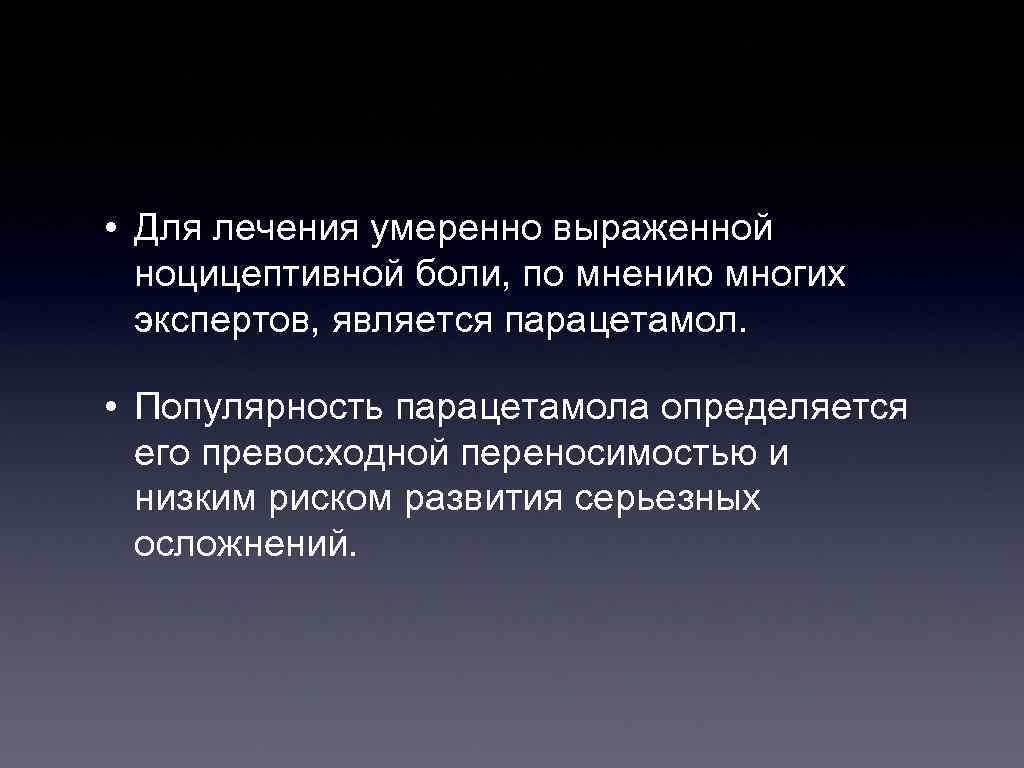 • Для лечения умеренно выраженной ноцицептивной боли, по мнению многих экспертов, является парацетамол.

• Популярность парацетамола определяется его превосходной переносимостью и низким риском развития серьезных осложнений.